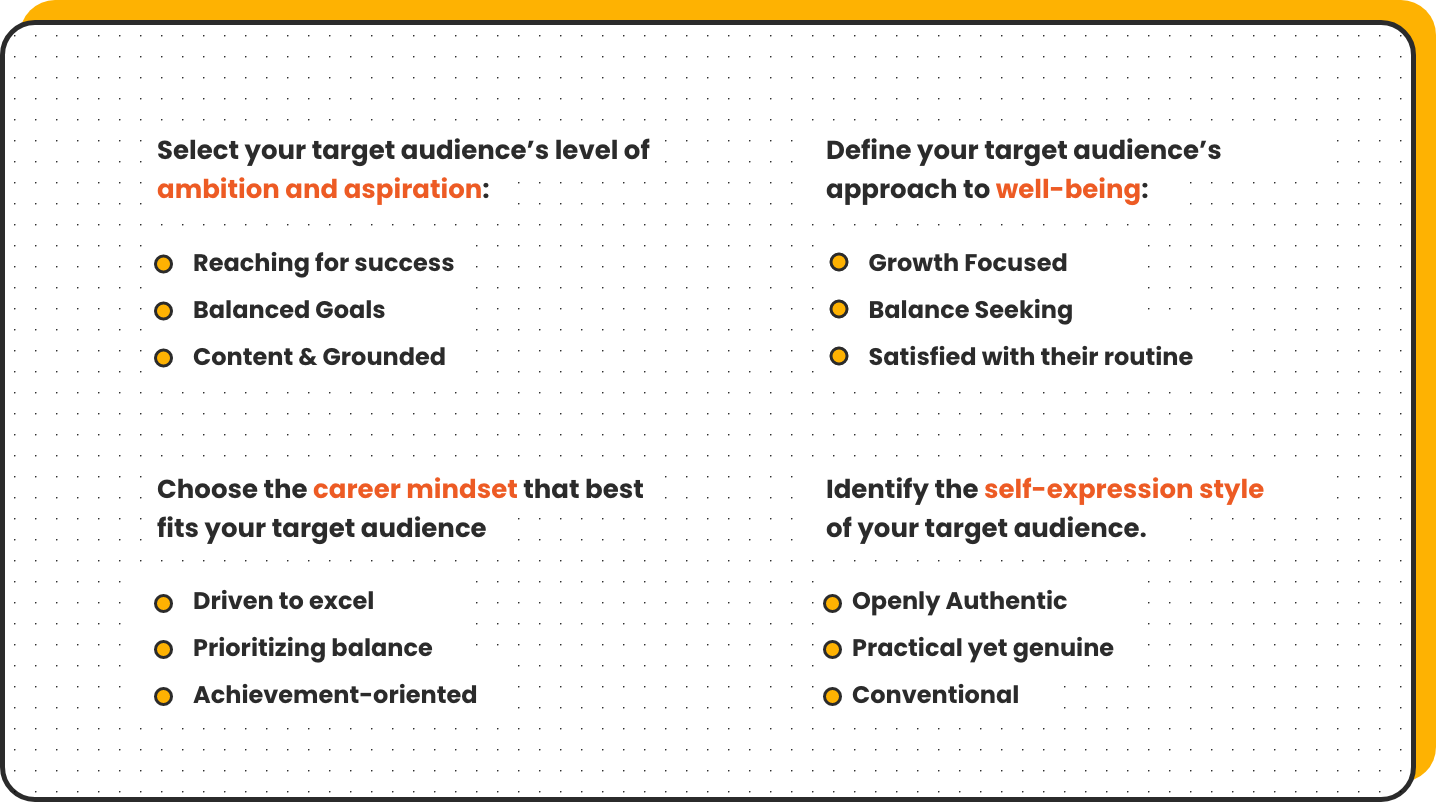 Select your target audience's level of ambition and aspiration:

Reaching for success
Balanced Goals
Content & Grounded

Define your target audience's approach to well-being:

Growth Focused
Balance Seeking
Satisfied with their routine

Choose the career mindset that best fits your target audience

Driven to excel
Prioritizing balance
Achievement-oriented

Identify the self-expression style of your target audience.

Openly Authentic
Practical yet genuine
Conventional